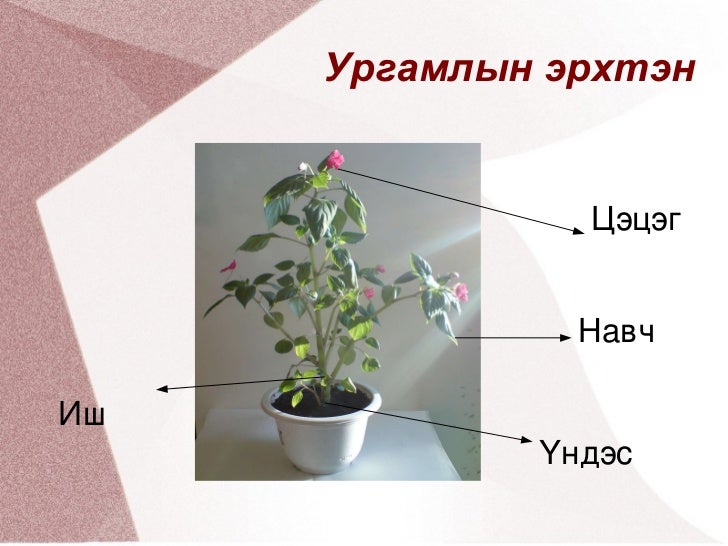 Ургамлын эрхтэн

Цэцэг

Навч

Иш

Үндэс